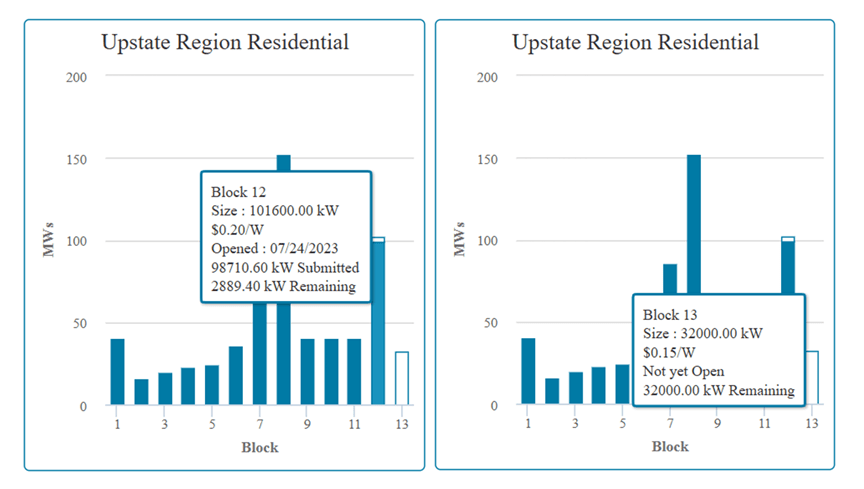 Upstate Region Residential

200
150
100
50
0
MWs

Block 12
Size : 101600.00 kW
$0.20/W
Opened : 07/24/2023
98710.60 kW Submitted
2889.40 kW Remaining

1 3 5 7 9 11 13
Block

Upstate Region Residential

200
150
100
50
0
MWs

Block 13
Size : 32000.00 kW
$0.15/W
Not yet Open
32000.00 kW Remaining

1 3 5 7 9 11 13
Block